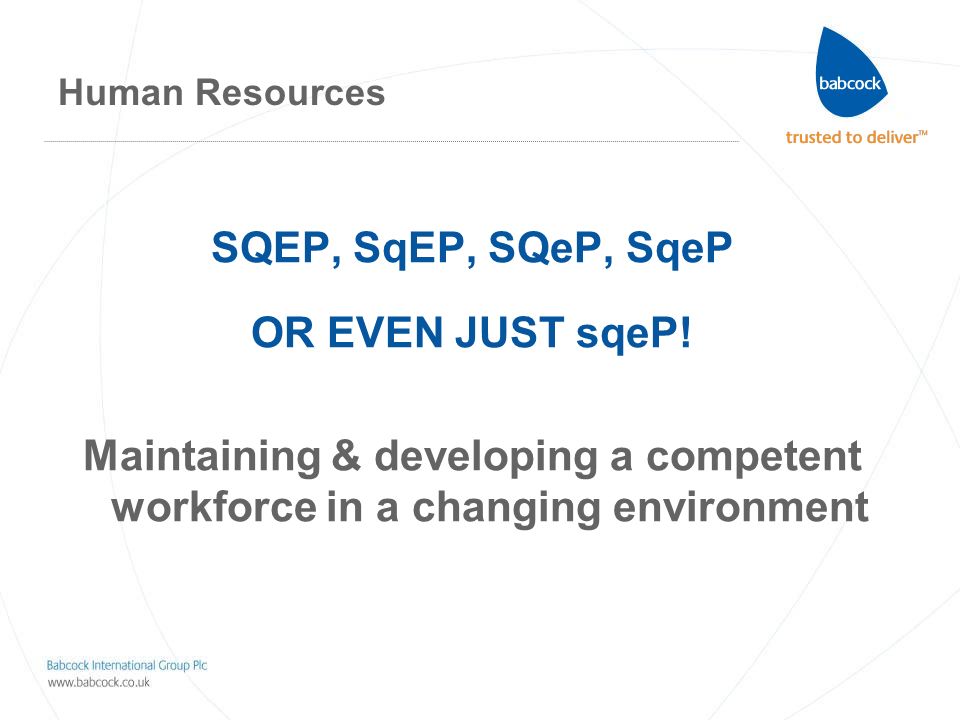 Human Resources

babcock

trusted to deliver™

SQEP, SqEP, SQeP, SqeP

OR EVEN JUST sqeP!

Maintaining & developing a competent workforce in a changing environment

Babcock International Group Plc
www.babcock.co.uk